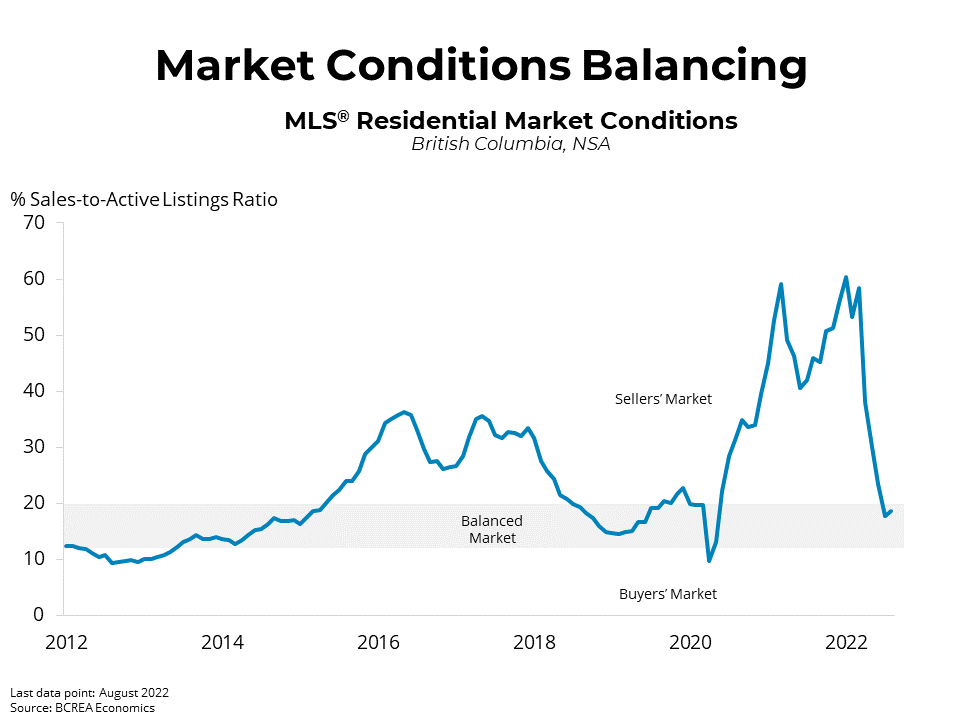 Market Conditions Balancing

MLS® Residential Market Conditions
British Columbia, NSA

% Sales-to-Active Listings Ratio

70
60
50
40
30
20
10
0

Sellers' Market

Balanced Market

Buyers' Market

2012
2014
2016
2018
2020
2022

Last data point: August 2022
Source: BCREA Economics